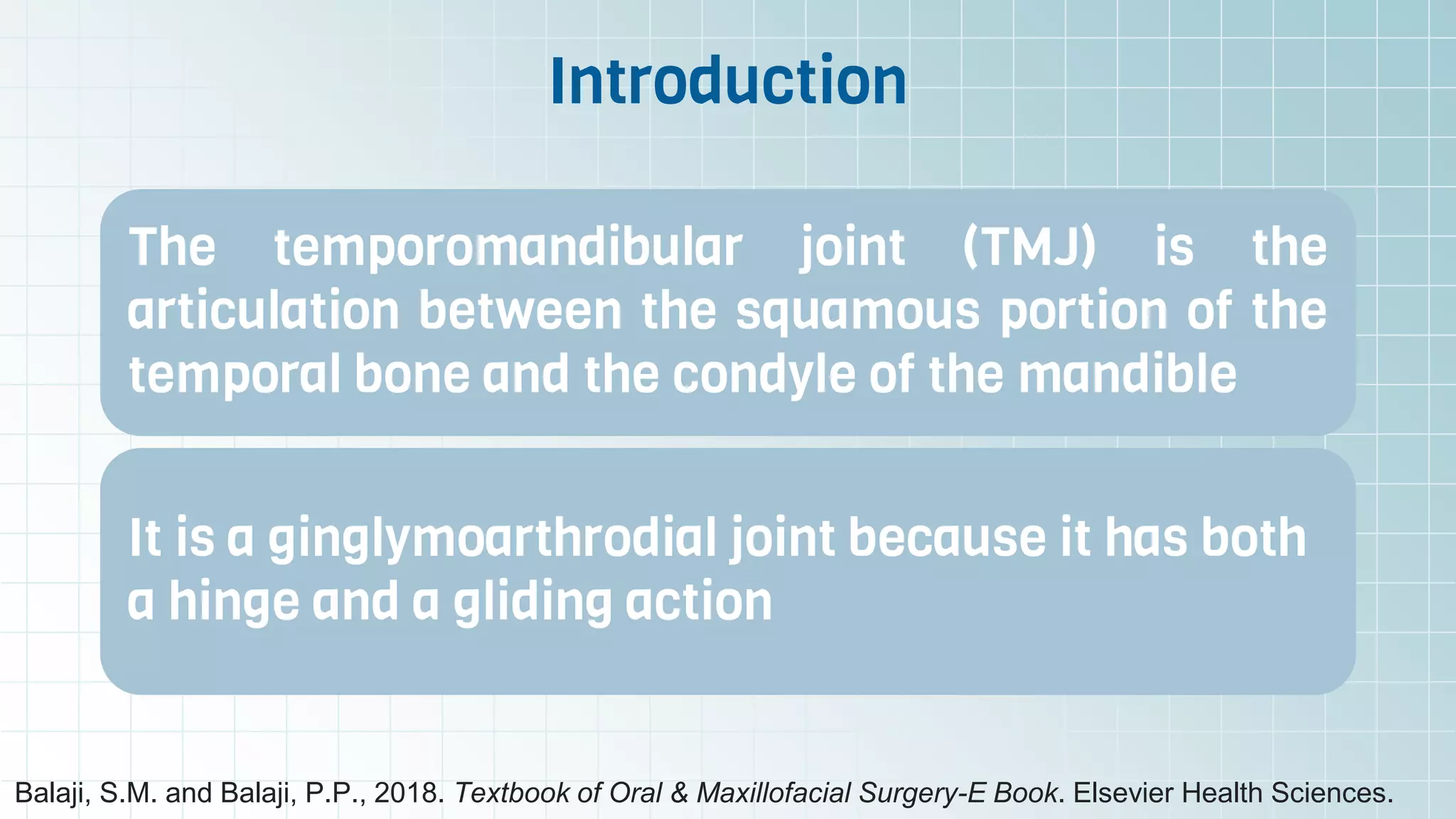 Introduction

The temporomandibular joint (TMJ) is the articulation between the squamous portion of the temporal bone and the condyle of the mandible

It is a ginglymoarthrodial joint because it has both a hinge and a gliding action

Balaji, S.M. and Balaji, P.P., 2018. Textbook of Oral & Maxillofacial Surgery-E Book. Elsevier Health Sciences.